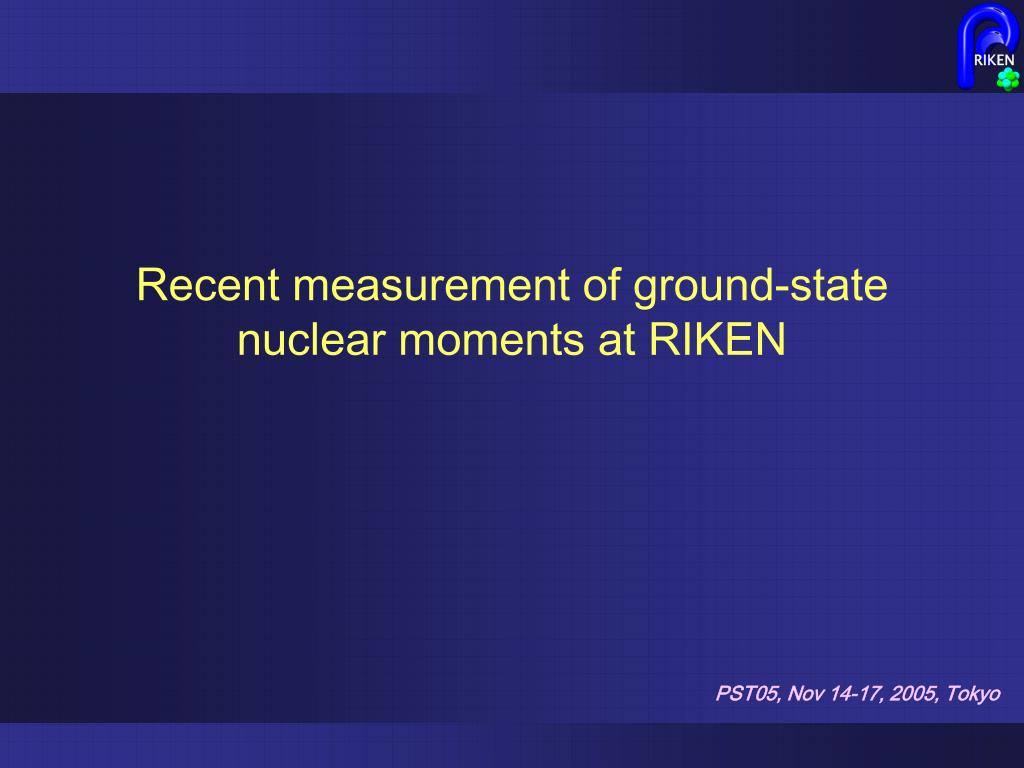 RIKEN

Recent measurement of ground-state nuclear moments at RIKEN

PST05, Nov 14-17, 2005, Tokyo